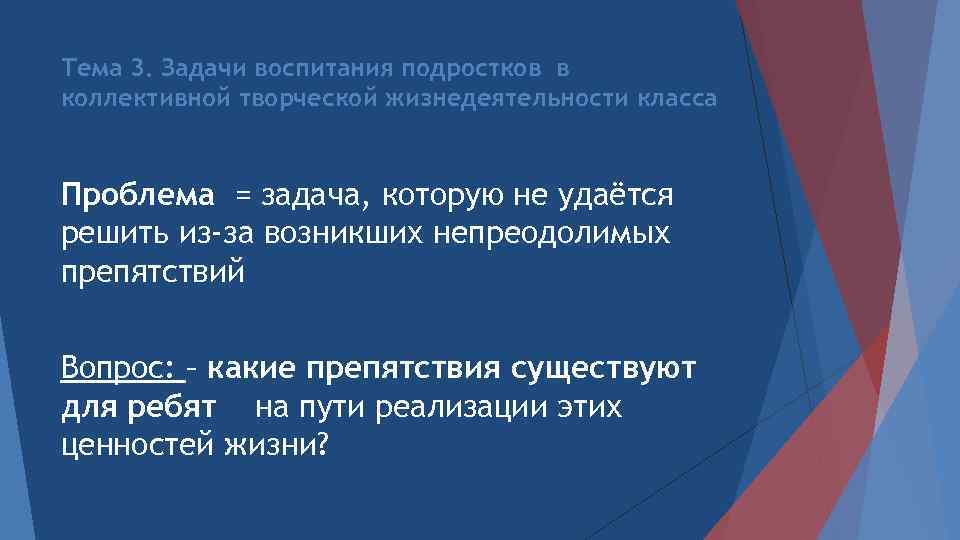 Тема 3. Задачи воспитания подростков в коллективной творческой жизнедеятельности класса

Проблема = задача, которую не удаётся решить из-за возникших непреодолимых препятствий

Вопрос: – какие препятствия существуют для ребят на пути реализации этих ценностей жизни?